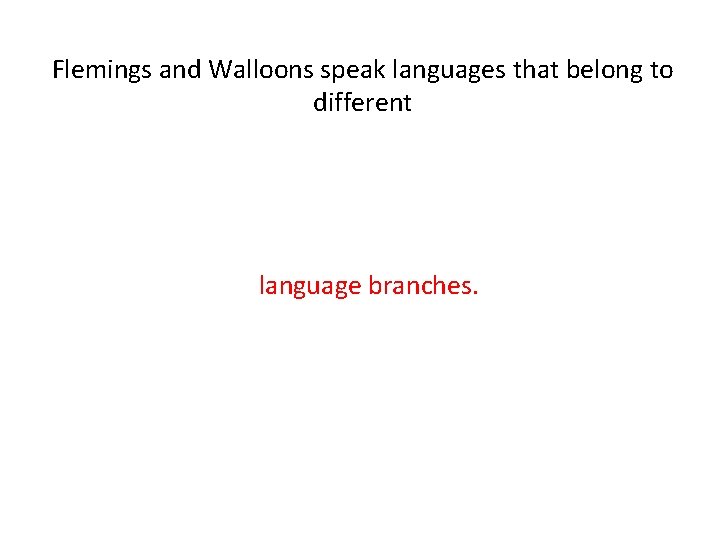 Flemings and Walloons speak languages that belong to different

language branches.